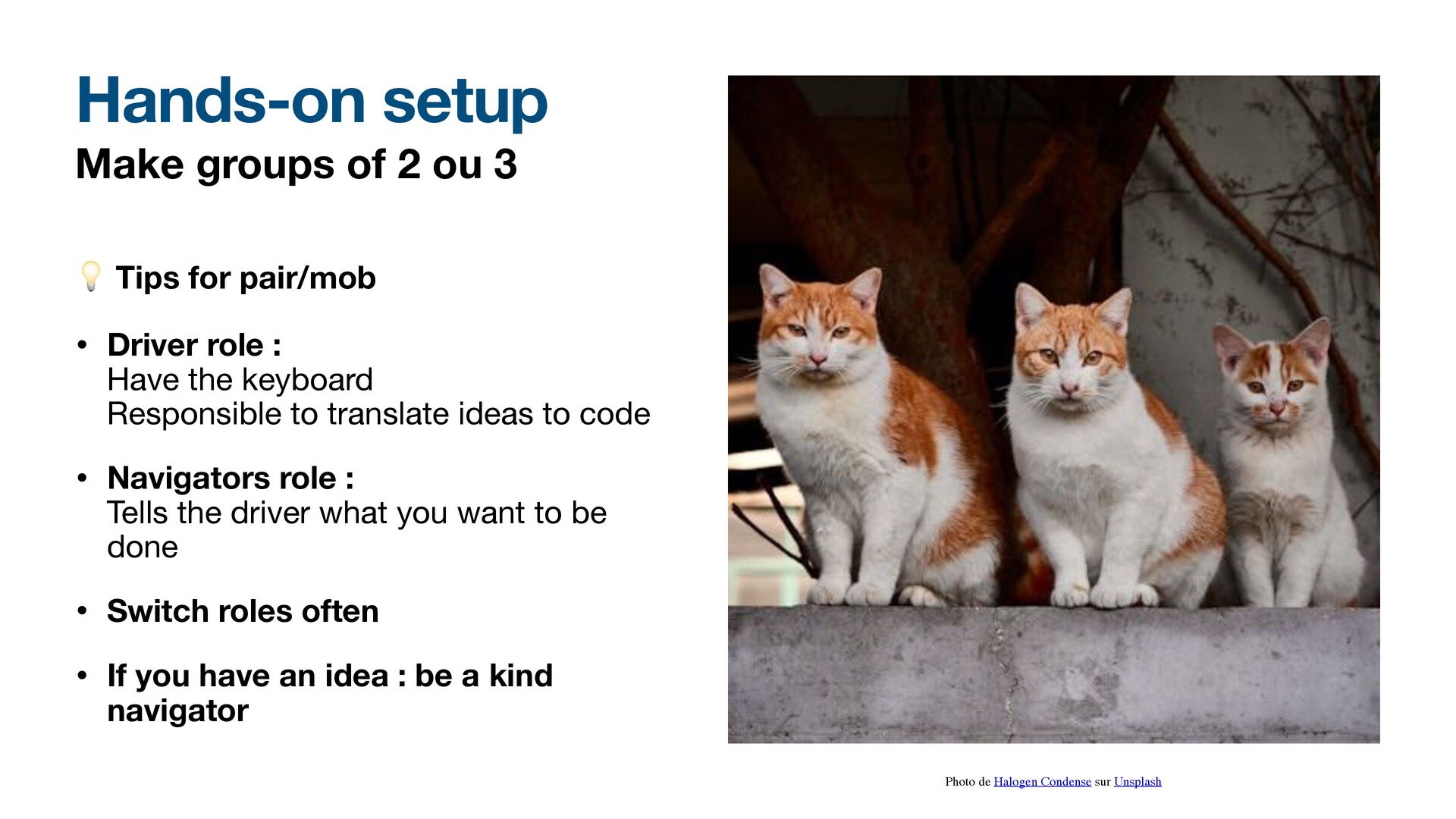 Hands-on setup

Make groups of 2 ou 3

💡 Tips for pair/mob

• Driver role :
Have the keyboard
Responsible to translate ideas to code

• Navigators role :
Tells the driver what you want to be done

• Switch roles often

• If you have an idea : be a kind navigator

Photo de Halogen Condense sur Unsplash